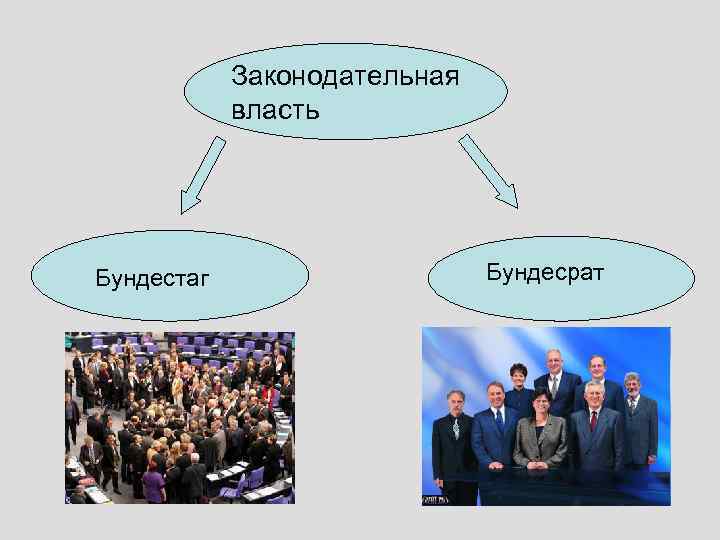 Законодательная власть

Бундестаг

Бундесрат